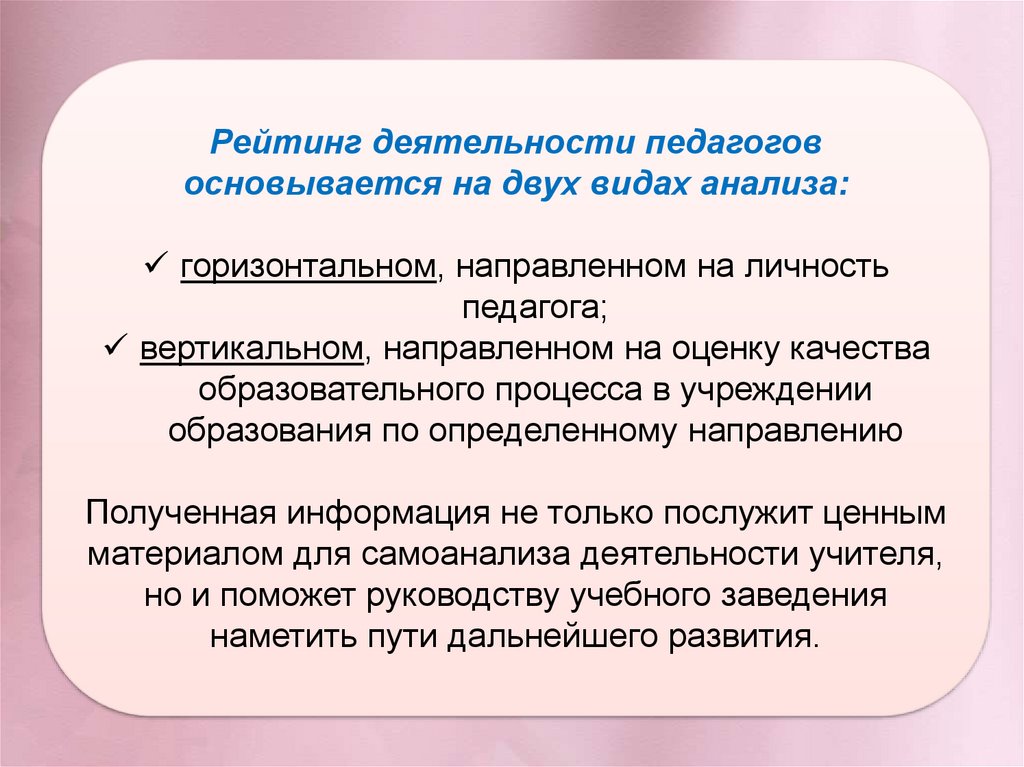 Рейтинг деятельности педагогов основывается на двух видах анализа:

✓ горизонтальном, направленном на личность педагога;
✓ вертикальном, направленном на оценку качества образовательного процесса в учреждении образования по определенному направлению

Полученная информация не только послужит ценным материалом для самоанализа деятельности учителя, но и поможет руководству учебного заведения наметить пути дальнейшего развития.